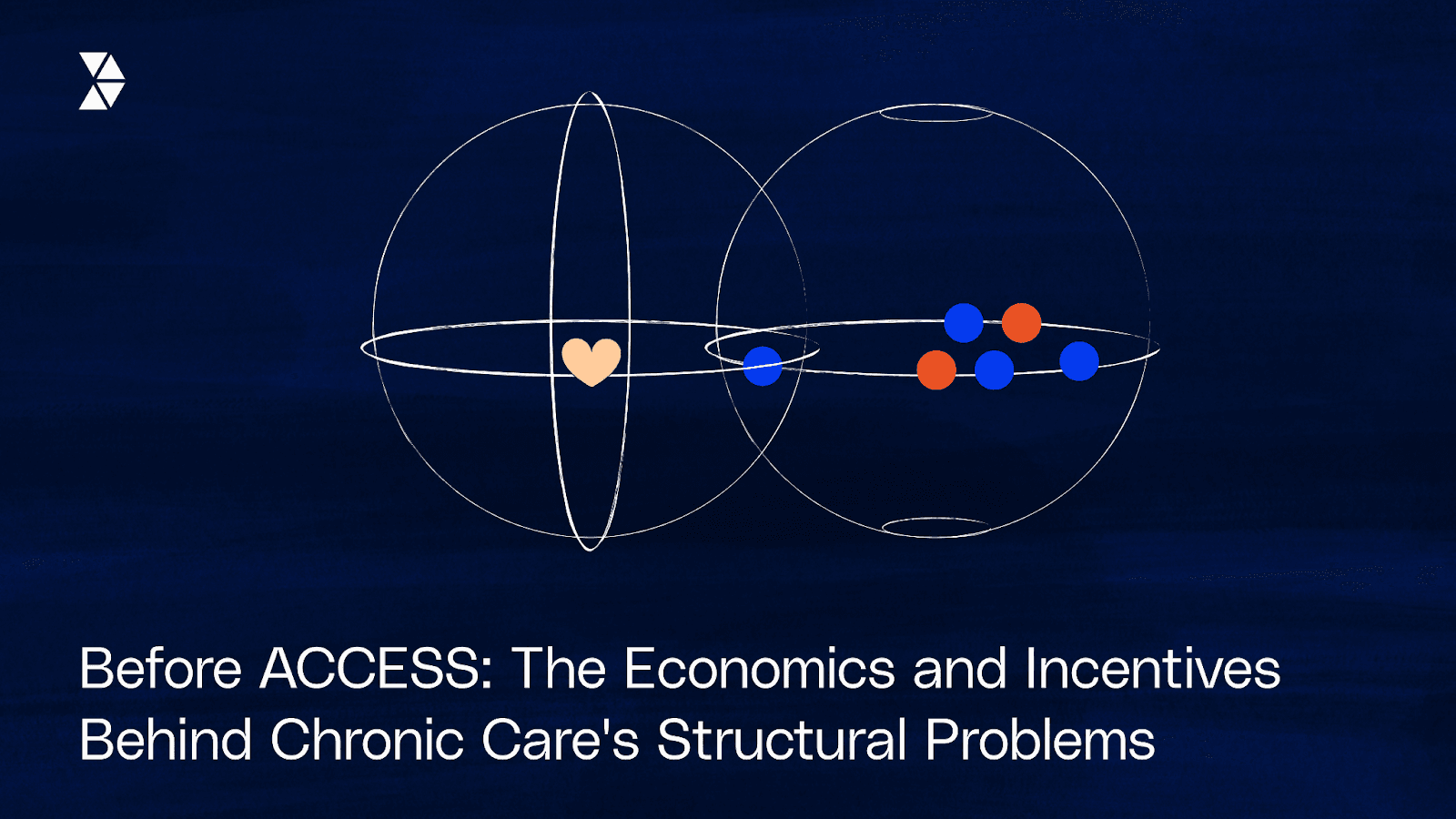 Before ACCESS: The Economics and Incentives Behind Chronic Care's Structural Problems